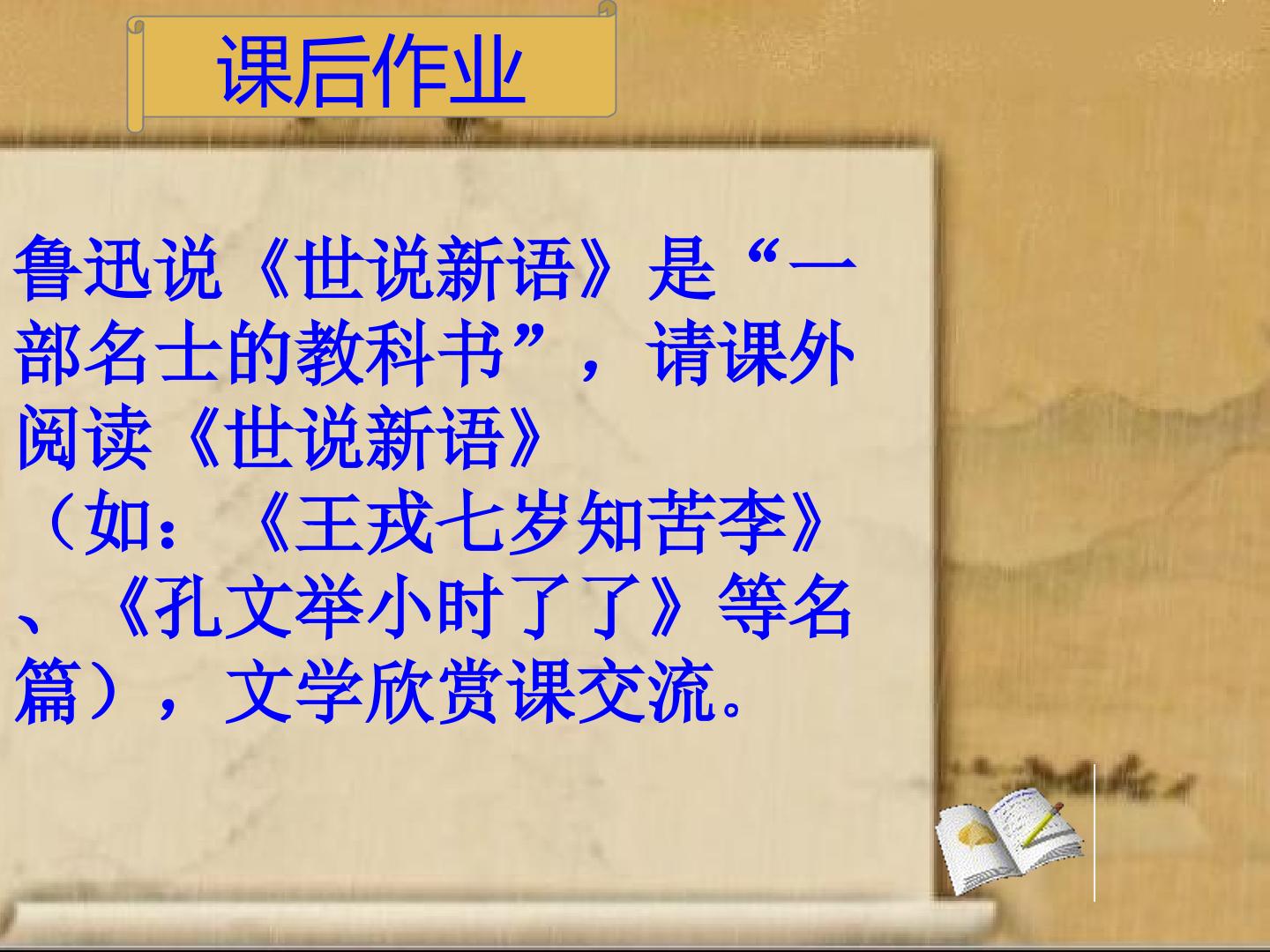 课后作业

鲁迅说《世说新语》是“一部名士的教科书”，请课外阅读《世说新语》（如：《王戎七岁知苦李》、《孔文举小时了了》等名篇），文学欣赏课交流。